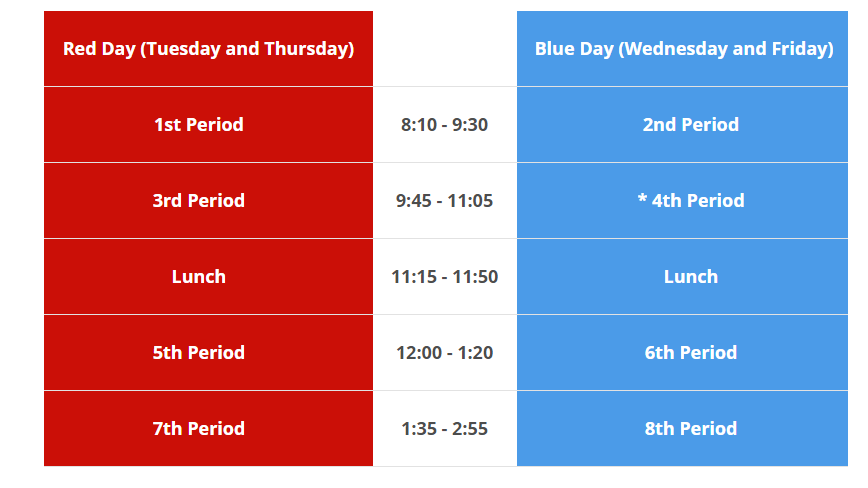 | Red Day (Tuesday and Thursday) | | Blue Day (Wednesday and Friday) |
|---|---|---|
| 1st Period | 8:10 - 9:30 | 2nd Period |
| 3rd Period | 9:45 - 11:05 | * 4th Period |
| Lunch | 11:15 - 11:50 | Lunch |
| 5th Period | 12:00 - 1:20 | 6th Period |
| 7th Period | 1:35 - 2:55 | 8th Period |